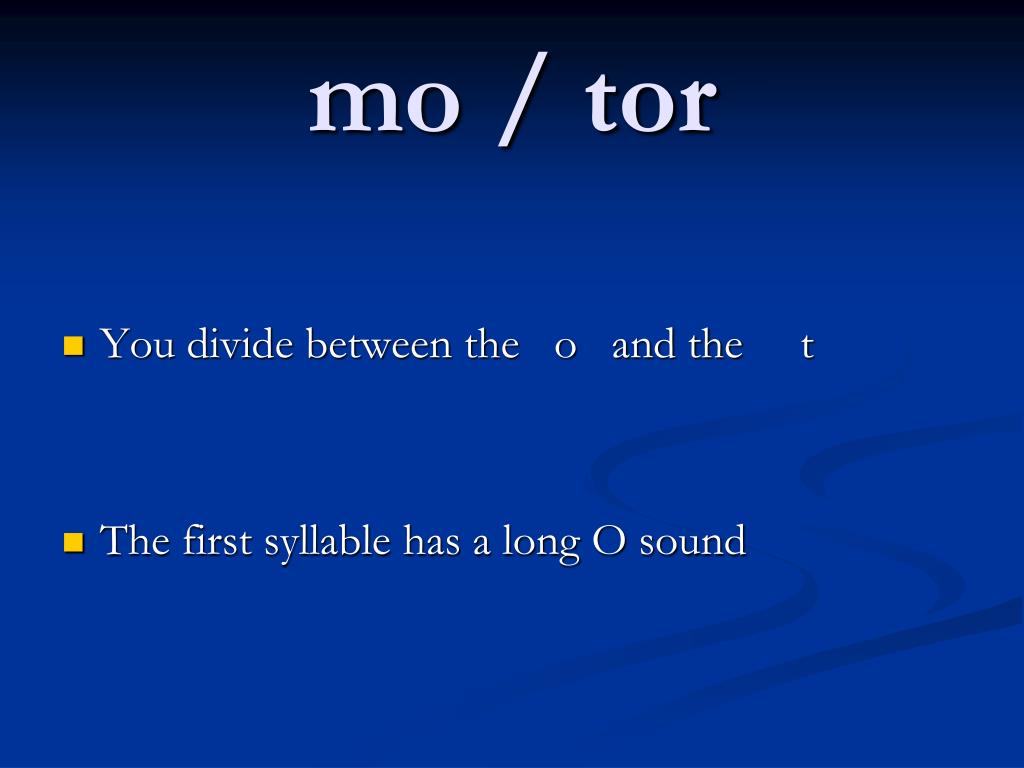 mo / tor

You divide between the o and the t

The first syllable has a long O sound